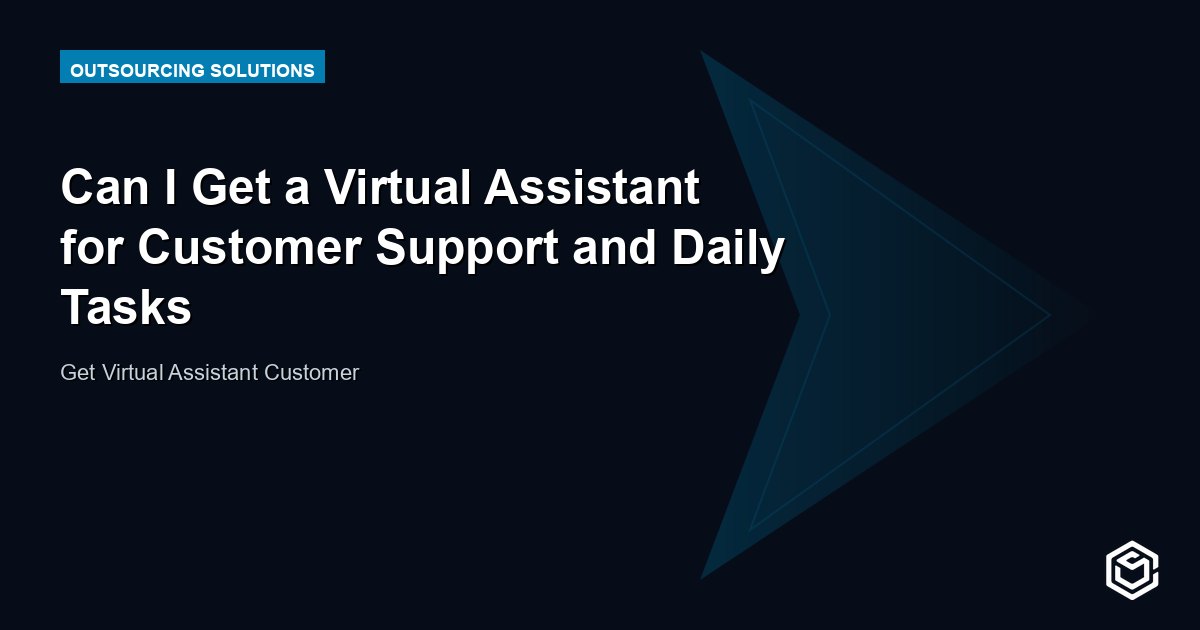 OUTSOURCING SOLUTIONS

Can I Get a Virtual Assistant for Customer Support and Daily Tasks

Get Virtual Assistant Customer